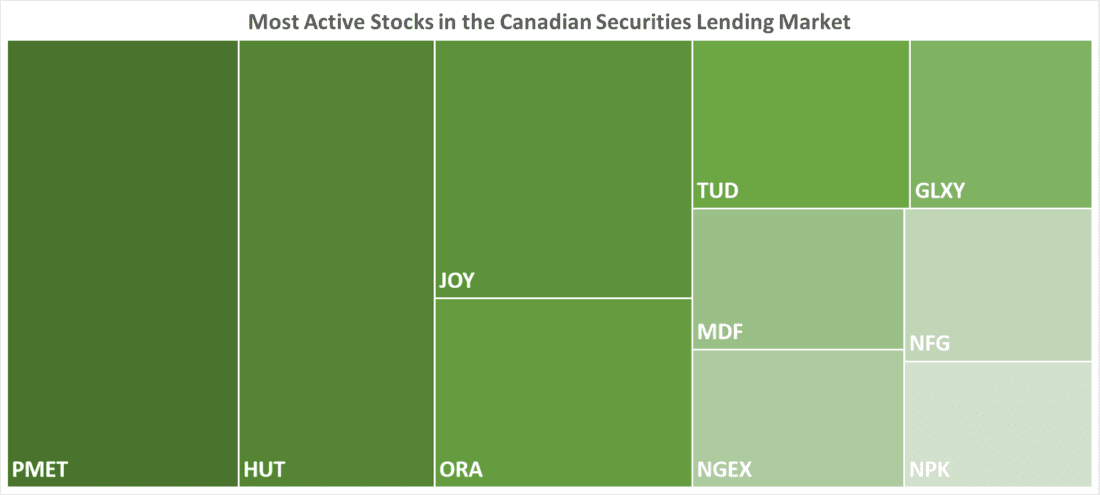 Most Active Stocks in the Canadian Securities Lending Market

PMET
HUT
JOY
ORA
TUD
GLXY
MDF
NGEX
NFG
NPK